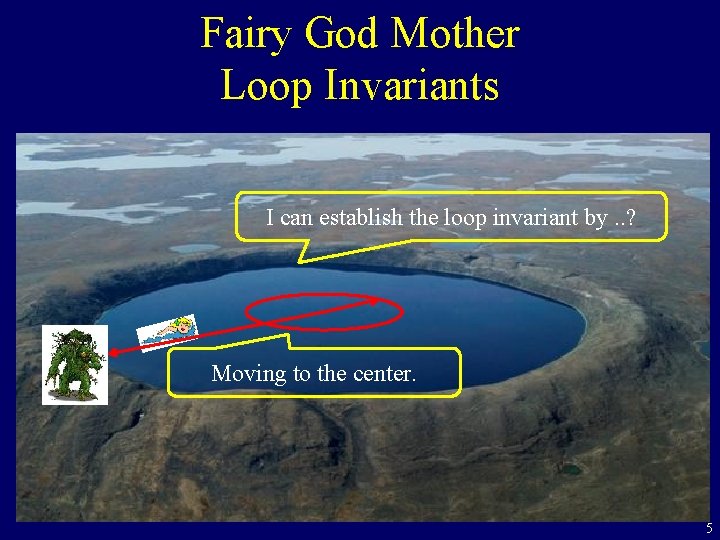 Fairy God Mother
Loop Invariants

I can establish the loop invariant by ..?

Moving to the center.

5